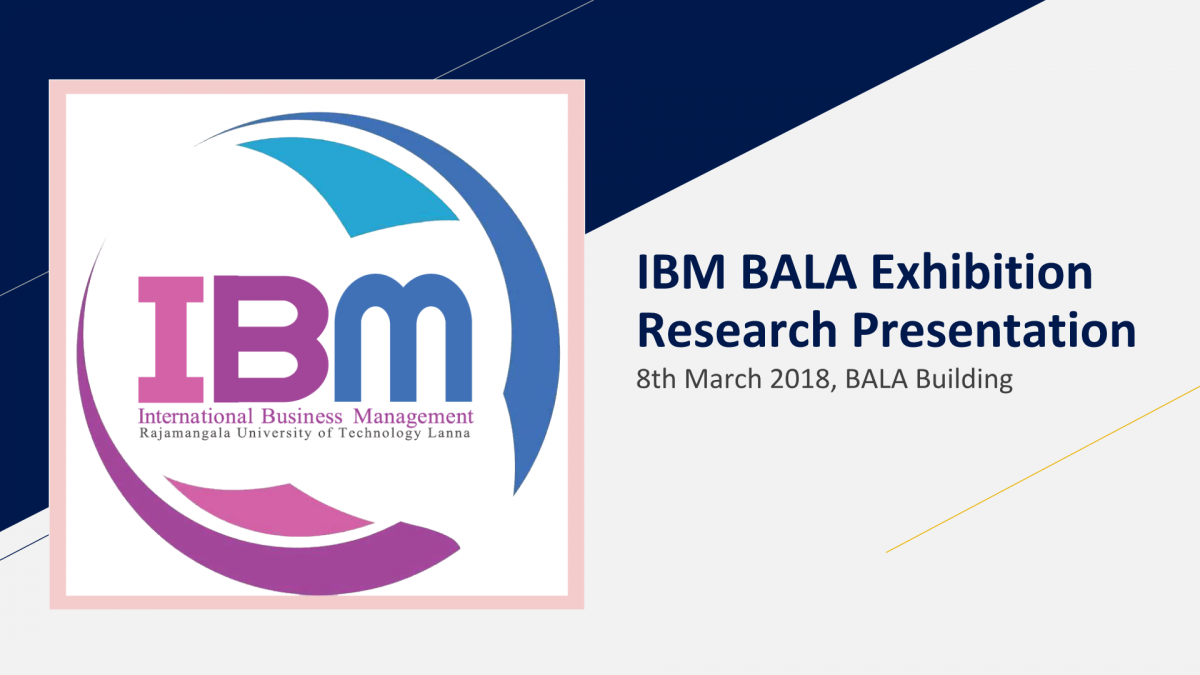 IBM
International Business Management
Rajamangala University of Technology Lanna

IBM BALA Exhibition Research Presentation
8th March 2018, BALA Building